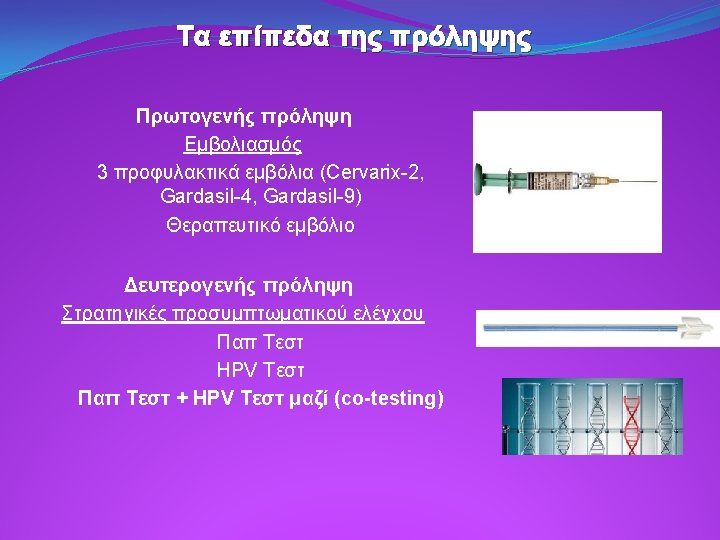 Τα επίπεδα της πρόληψης

Πρωτογενής πρόληψη

Εμβολιασμός

3 προφυλακτικά εμβόλια (Cervarix-2, Gardasil-4, Gardasil-9)

Θεραπευτικό εμβόλιο

Δευτερογενής πρόληψη

Στρατηγικές προσυμπτωματικού ελέγχου

Παπ Τεστ

HPV Τεστ

Παπ Τεστ + HPV Τεστ μαζί (co-testing)